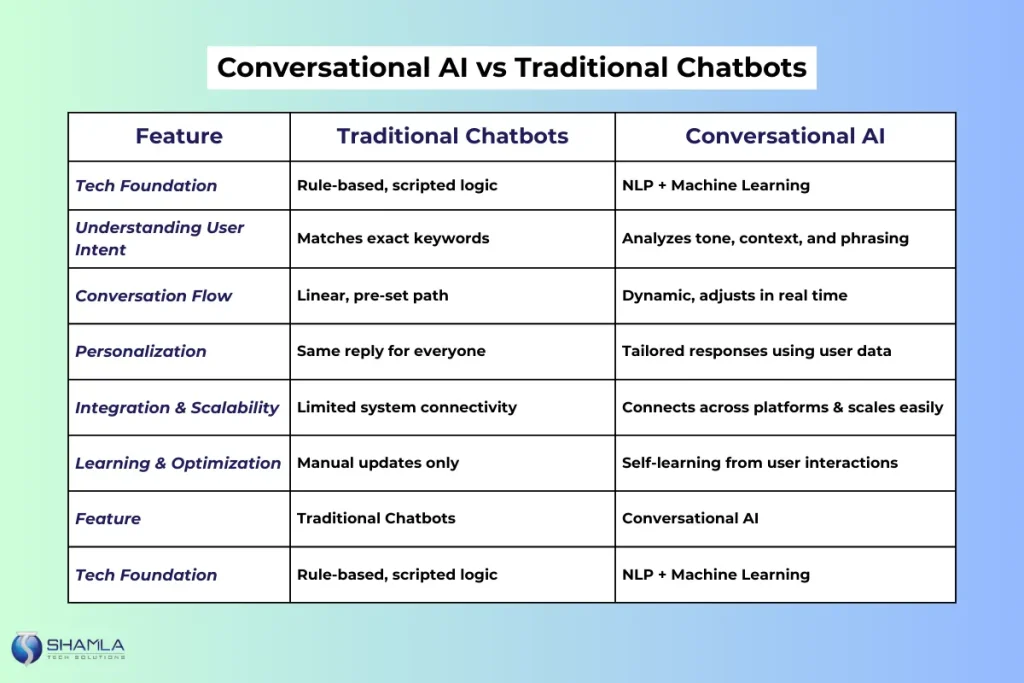 Conversational AI vs Traditional Chatbots

| Feature | Traditional Chatbots | Conversational AI |
|---|---|---|
| Tech Foundation | Rule-based, scripted logic | NLP + Machine Learning |
| Understanding User Intent | Matches exact keywords | Analyzes tone, context, and phrasing |
| Conversation Flow | Linear, pre-set path | Dynamic, adjusts in real time |
| Personalization | Same reply for everyone | Tailored responses using user data |
| Integration & Scalability | Limited system connectivity | Connects across platforms & scales easily |
| Learning & Optimization | Manual updates only | Self-learning from user interactions |
| Feature | Traditional Chatbots | Conversational AI |
| Tech Foundation | Rule-based, scripted logic | NLP + Machine Learning |

SHAMLA
TECH SOLUTIONS